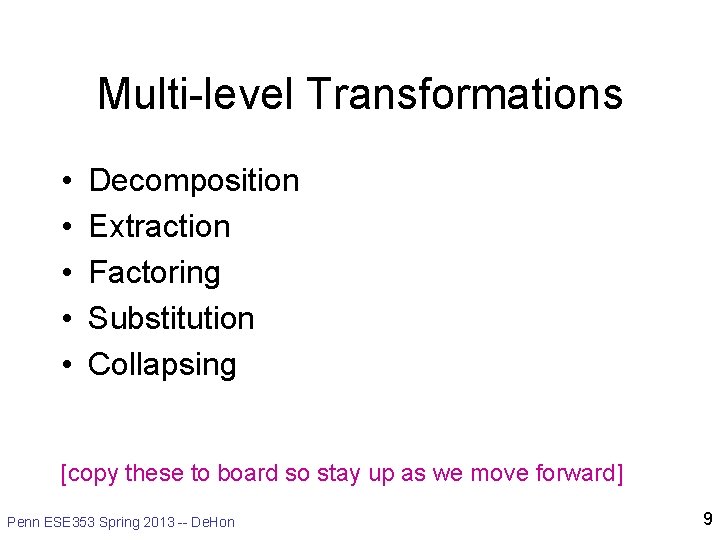 Multi-level Transformations

• Decomposition
• Extraction
• Factoring
• Substitution
• Collapsing

[copy these to board so stay up as we move forward]

Penn ESE353 Spring 2013 -- DeHon

9